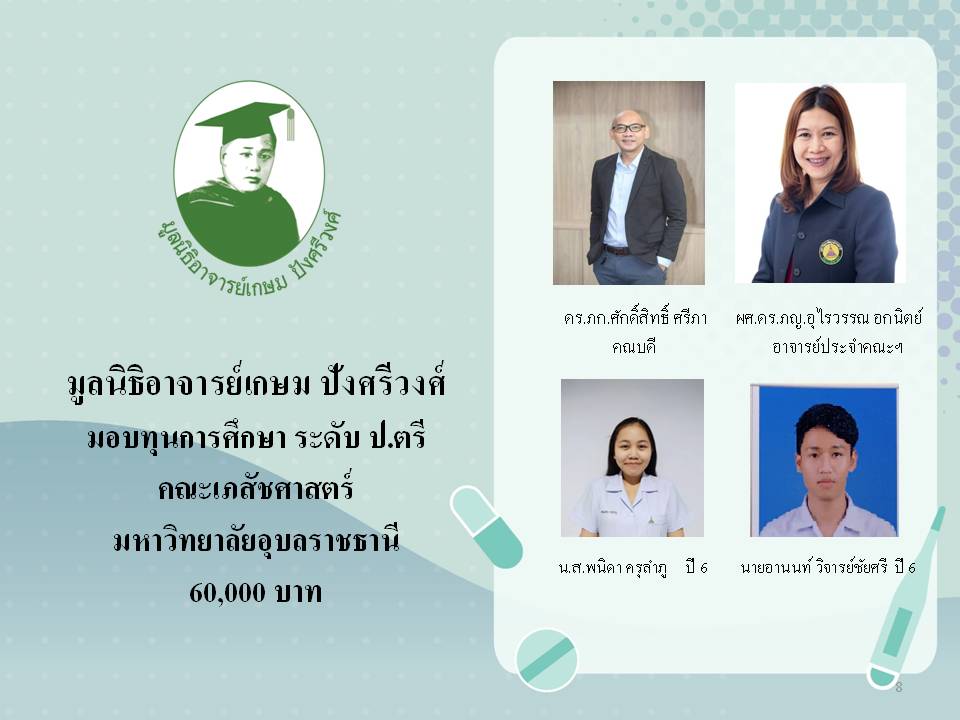 มูลนิธิอาจารย์เกษม ปังศรีวงศ์

มูลนิธิอาจารย์เกษม ปังศรีวงศ์
มอบทุนการศึกษา ระดับ ป.ตรี
คณะเภสัชศาสตร์
มหาวิทยาลัยอุบลราชธานี
60,000 บาท

ดร.ภก.ศักดิ์สิทธิ์ ศรีภา
คณบดี

ผศ.ดร.ภญ.อุไรวรรณ อกนิตย์
อาจารย์ประจำคณะฯ

น.ส.พนิดา ครุลำภู ปี 6

นายอานนท์ วิจารย์ชัยศรี ปี 6

8